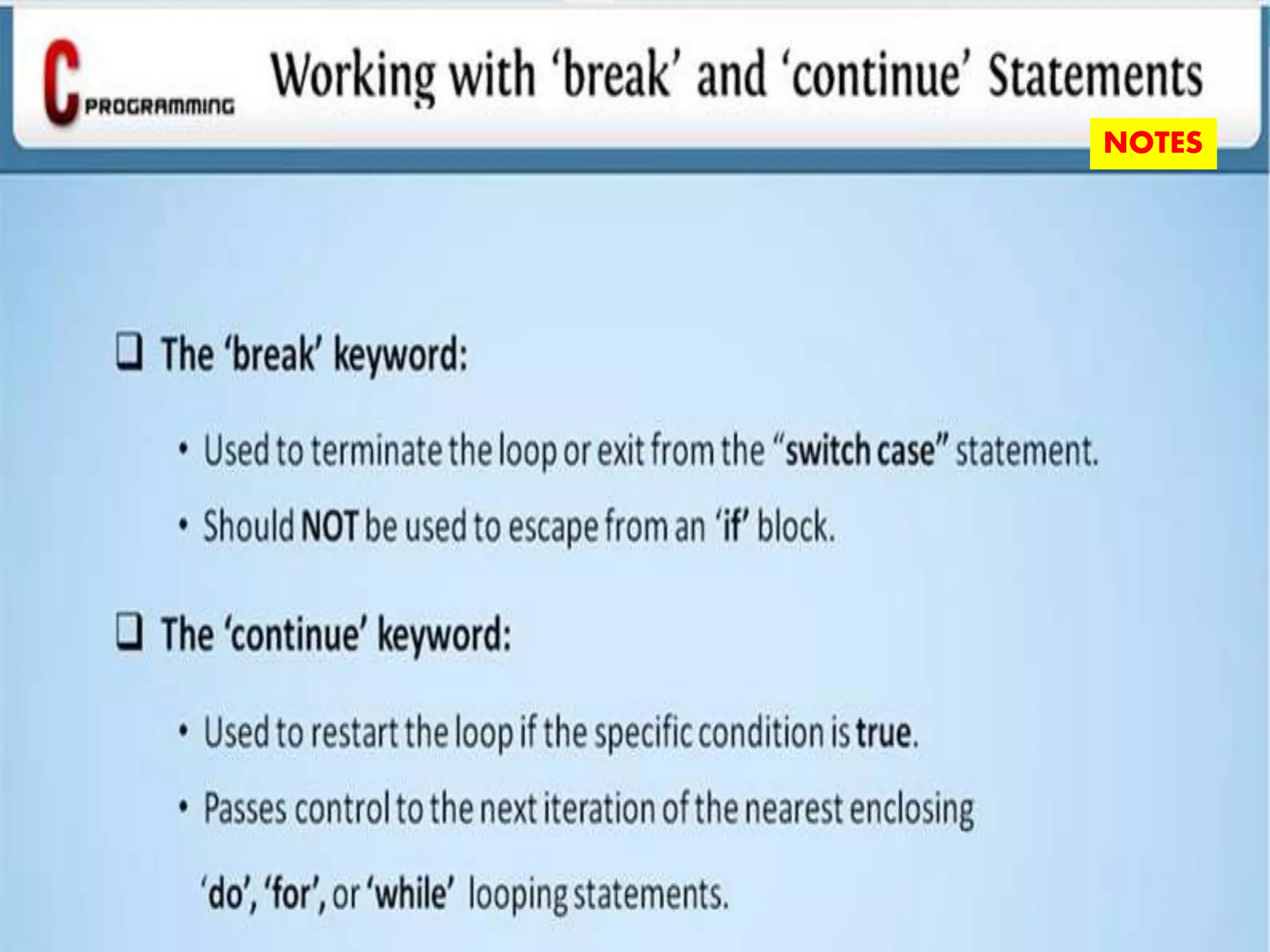 C PROGRAMMING

Working with ‘break’ and ‘continue’ Statements

NOTES

❑ The ‘break’ keyword:

• Used to terminate the loop or exit from the “switch case” statement.

• Should NOT be used to escape from an ‘if’ block.

❑ The ‘continue’ keyword:

• Used to restart the loop if the specific condition is true.

• Passes control to the next iteration of the nearest enclosing ‘do’, ‘for’, or ‘while’ looping statements.